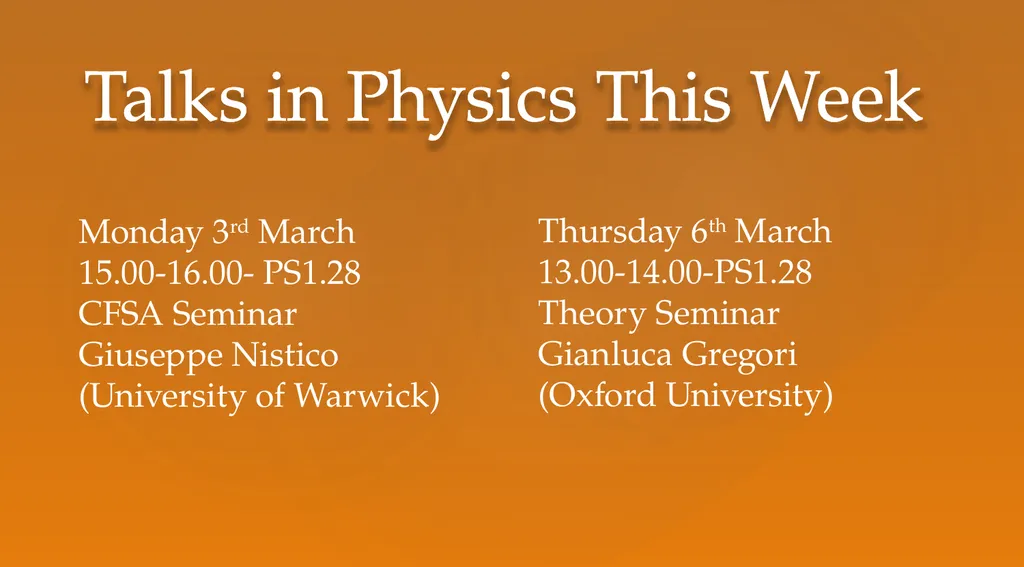 Talks in Physics This Week

Monday 3rd March
15.00-16.00- PS1.28
CFSA Seminar
Giuseppe Nistico
(University of Warwick)

Thursday 6th March
13.00-14.00-PS1.28
Theory Seminar
Gianluca Gregori
(Oxford University)